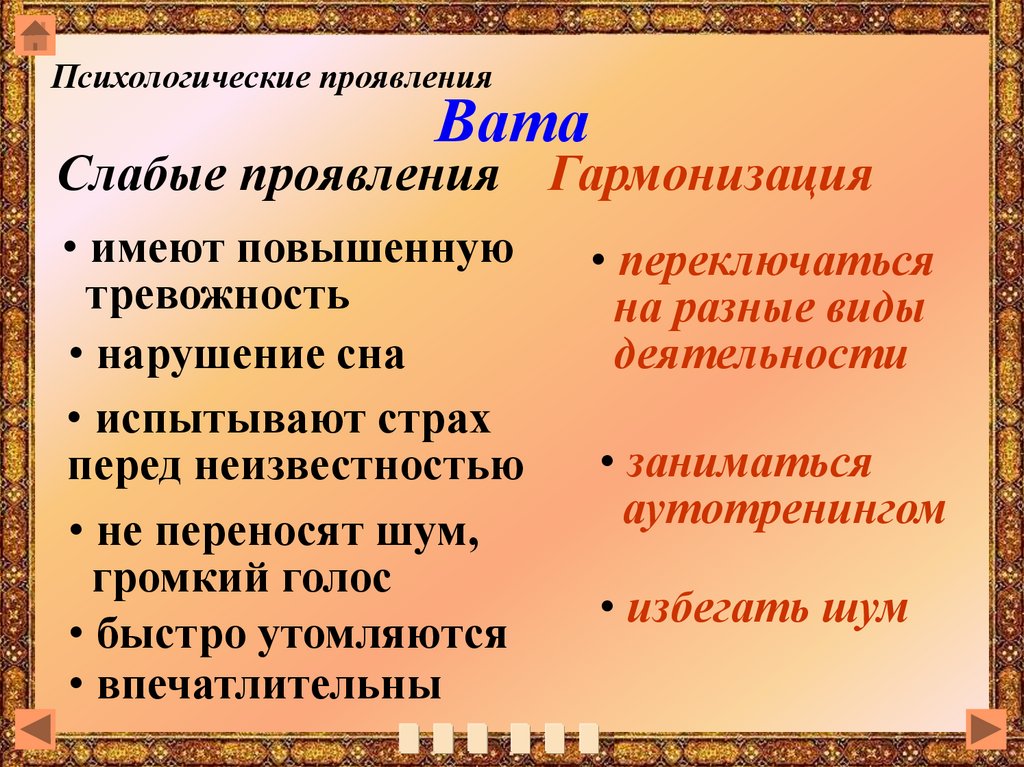 Психологические проявления

Вата

Слабые проявления

• имеют повышенную тревожность

• нарушение сна

• испытывают страх перед неизвестностью

• не переносят шум, громкий голос

• быстро утомляются

• впечатлительны

Гармонизация

• переключаться на разные виды деятельности

• заниматься аутотренингом

• избегать шум